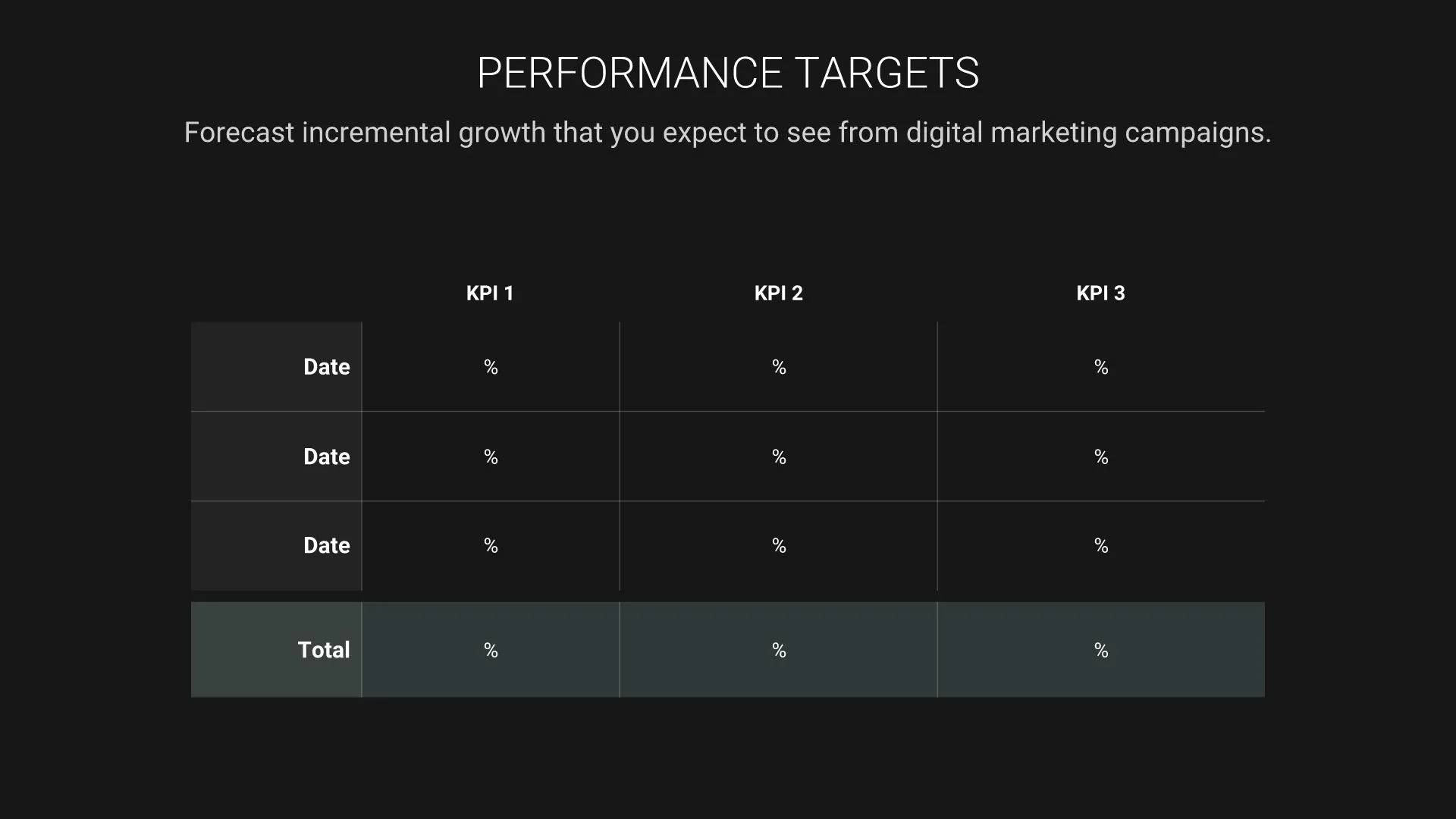 PERFORMANCE TARGETS

Forecast incremental growth that you expect to see from digital marketing campaigns.

|  | KPI 1 | KPI 2 | KPI 3 |
|---|---|---|---|
| Date | % | % | % |
| Date | % | % | % |
| Date | % | % | % |
| Total | % | % | % |